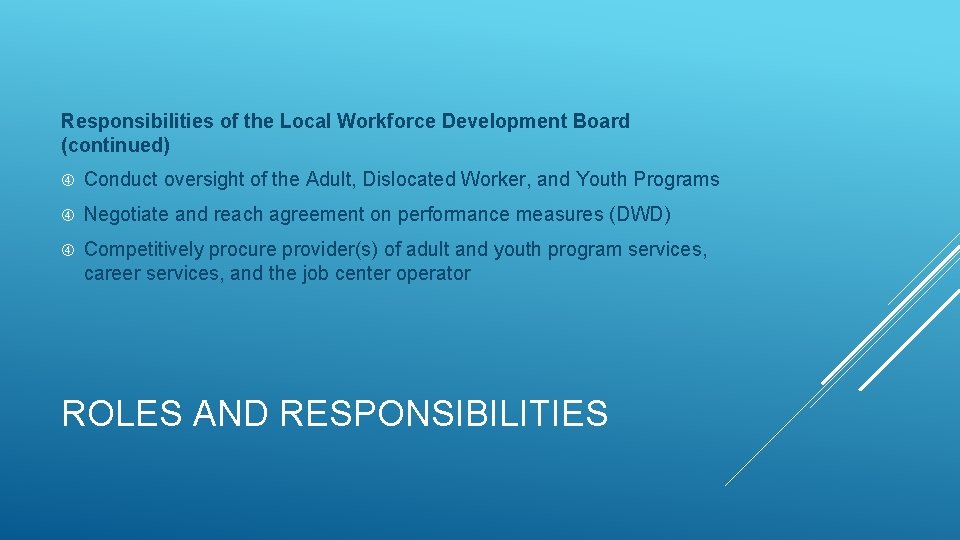 Responsibilities of the Local Workforce Development Board (continued)

Conduct oversight of the Adult, Dislocated Worker, and Youth Programs

Negotiate and reach agreement on performance measures (DWD)

Competitively procure provider(s) of adult and youth program services, career services, and the job center operator

ROLES AND RESPONSIBILITIES